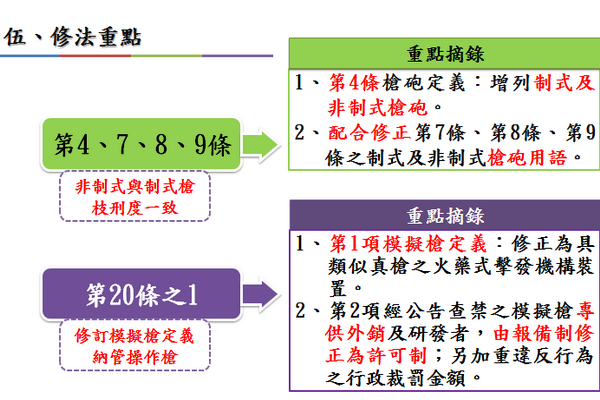 伍、修法重點

第4、7、8、9條

非制式與制式槍枝刑度一致

重點摘錄

1、第4條槍砲定義：增列制式及非制式槍砲。

2、配合修正第7條、第8條、第9條之制式及非制式槍砲用語。

第20條之1

修訂模擬槍定義納管操作槍

重點摘錄

1、第1項模擬槍定義：修正為具類似真槍之火藥式擊發機構裝置。

2、第2項經公告查禁之模擬槍專供外銷及研發者，由報備制修正為許可制；另加重違反行為之行政裁罰金額。